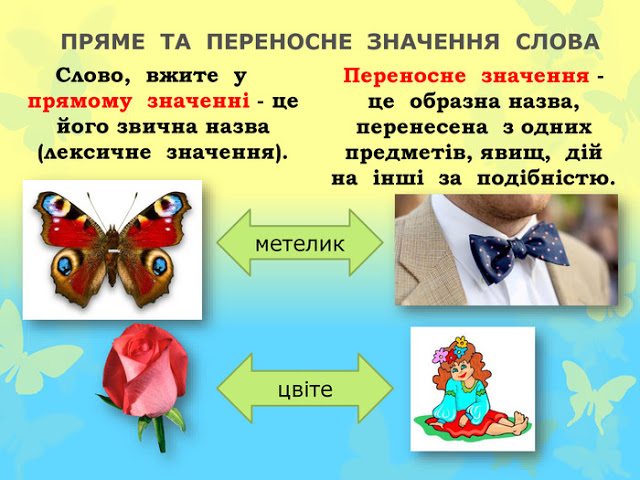 ПРЯМЕ ТА ПЕРЕНОСНЕ ЗНАЧЕННЯ СЛОВА

Слово, вжите у прямому значенні - це його звична назва (лексичне значення).

Переносне значення - це образна назва, перенесена з одних предметів, явищ, дій на інші за подібністю.

метелик

цвіте